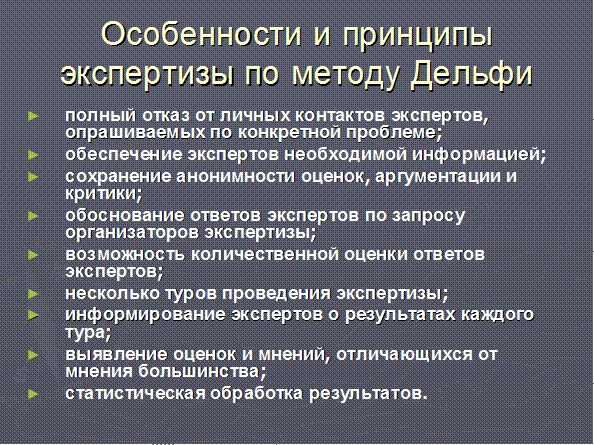 Особенности и принципы экспертизы по методу Дельфи

► полный отказ от личных контактов экспертов, опрашиваемых по конкретной проблеме;
► обеспечение экспертов необходимой информацией;
► сохранение анонимности оценок, аргументации и критики;
► обоснование ответов экспертов по запросу организаторов экспертизы;
► возможность количественной оценки ответов экспертов;
► несколько туров проведения экспертизы;
► информирование экспертов о результатах каждого тура;
► выявление оценок и мнений, отличающихся от мнения большинства;
► статистическая обработка результатов.